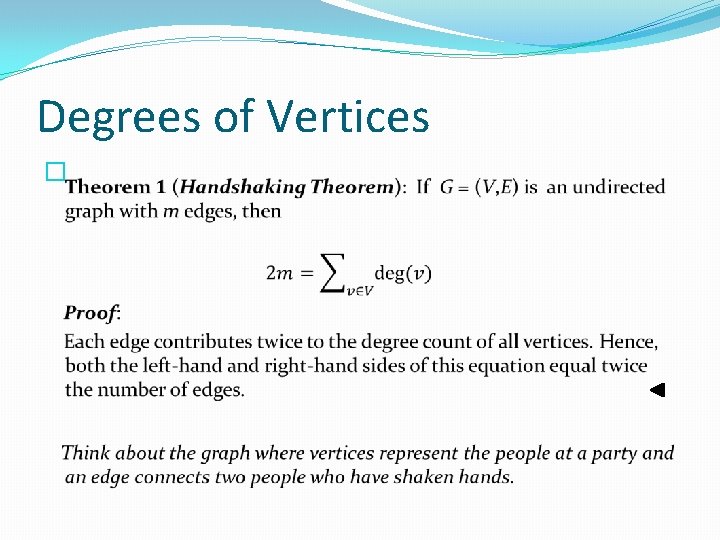 Degrees of Vertices

Theorem 1 (Handshaking Theorem): If $G = (V,E)$ is an undirected graph with $m$ edges, then

$2m = \sum_{v \in V} \deg(v)$

Proof:

Each edge contributes twice to the degree count of all vertices. Hence, both the left-hand and right-hand sides of this equation equal twice the number of edges.

Think about the graph where vertices represent the people at a party and an edge connects two people who have shaken hands.